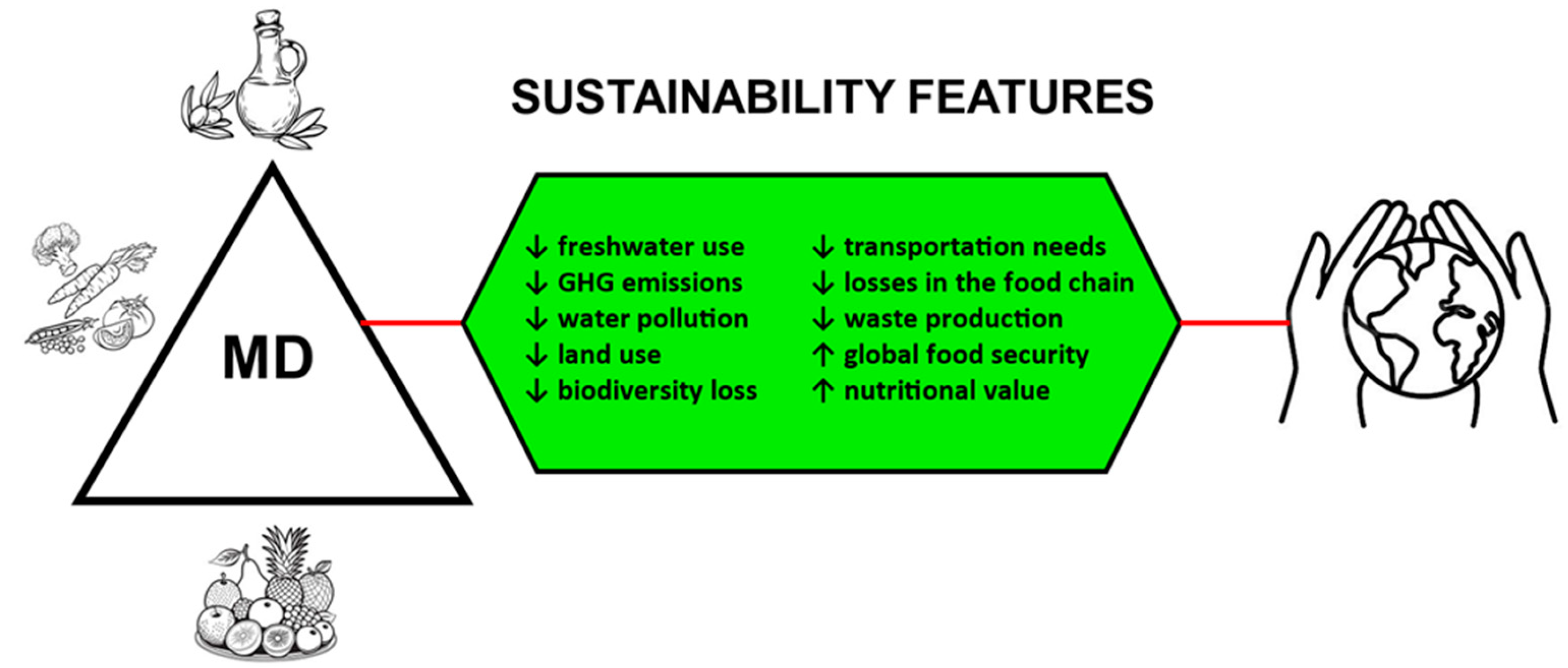 SUSTAINABILITY FEATURES

MD

↓ freshwater use
↓ GHG emissions
↓ water pollution
↓ land use
↓ biodiversity loss

↓ transportation needs
↓ losses in the food chain
↓ waste production
↑ global food security
↑ nutritional value